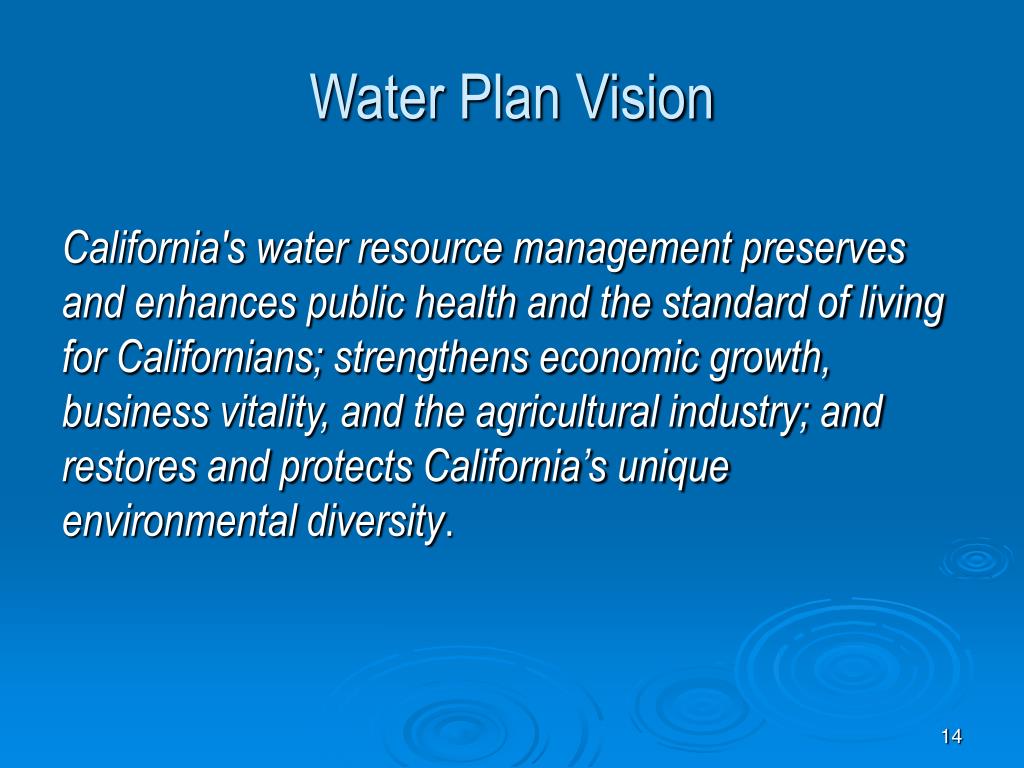 Water Plan Vision

California's water resource management preserves and enhances public health and the standard of living for Californians; strengthens economic growth, business vitality, and the agricultural industry; and restores and protects California’s unique environmental diversity.

14